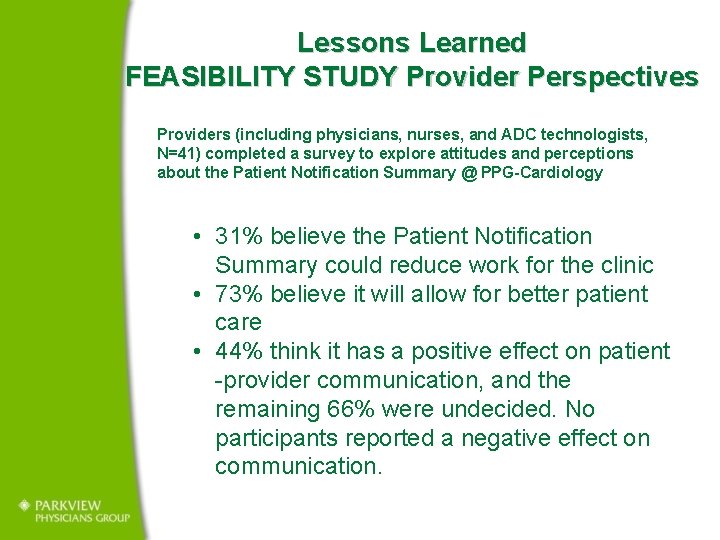 Lessons Learned
FEASIBILITY STUDY Provider Perspectives

Providers (including physicians, nurses, and ADC technologists, N=41) completed a survey to explore attitudes and perceptions about the Patient Notification Summary @ PPG-Cardiology

• 31% believe the Patient Notification Summary could reduce work for the clinic
• 73% believe it will allow for better patient care
• 44% think it has a positive effect on patient -provider communication, and the remaining 66% were undecided. No participants reported a negative effect on communication.

PARKVIEW
PHYSICIANS GROUP